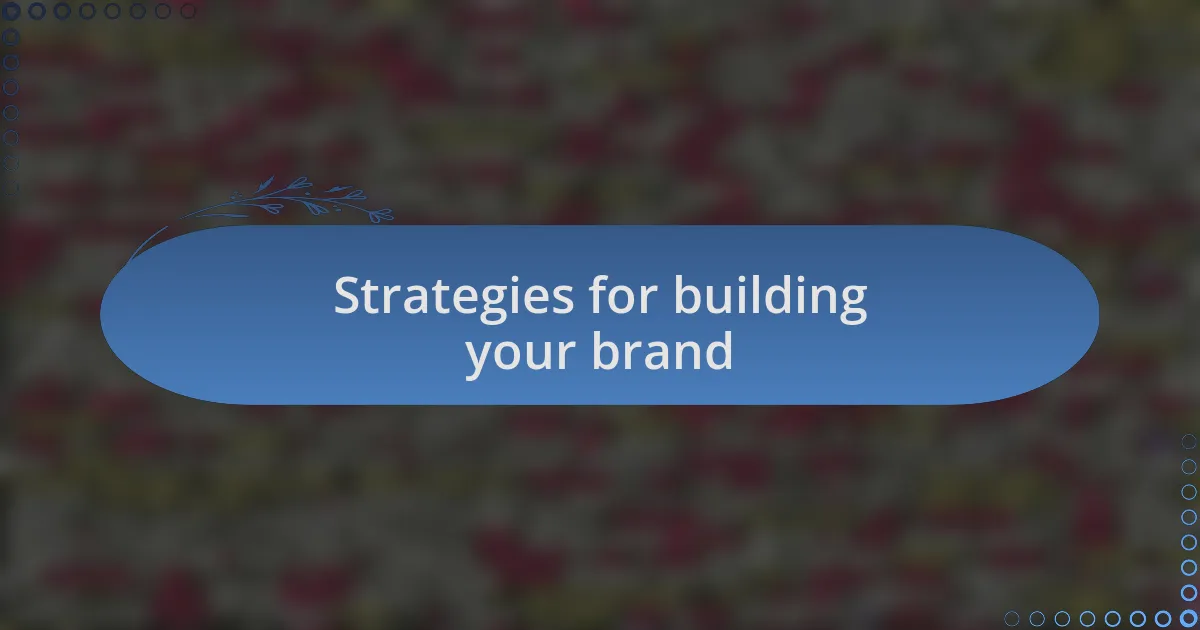 Strategies for building your brand